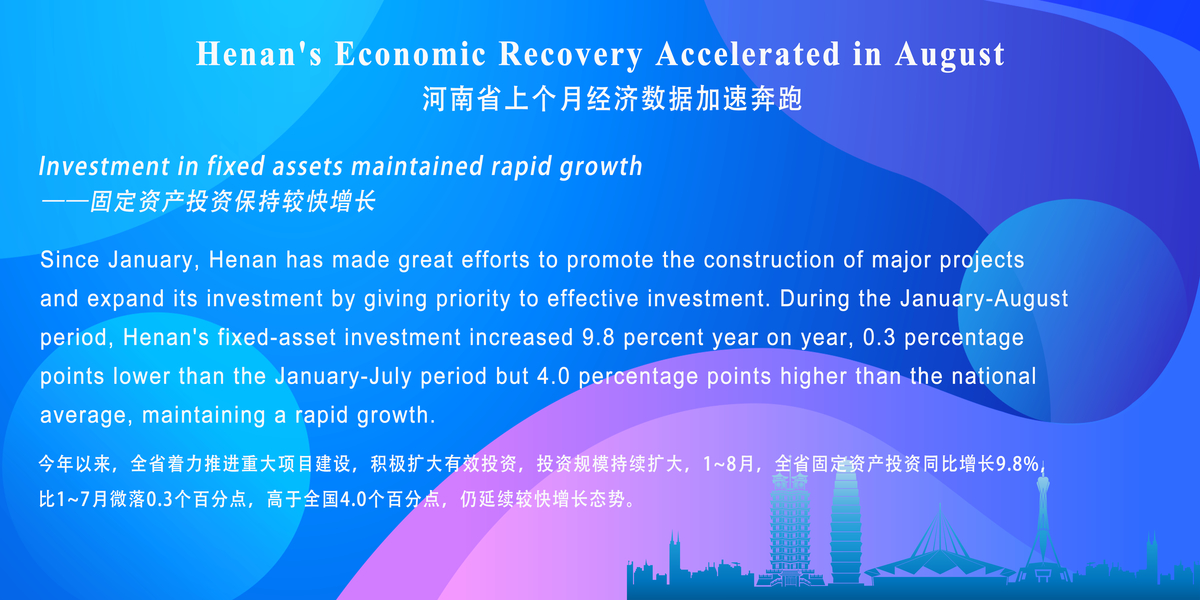 Henan's Economic Recovery Accelerated in August
河南省上个月经济数据加速奔跑

Investment in fixed assets maintained rapid growth
——固定资产投资保持较快增长

Since January, Henan has made great efforts to promote the construction of major projects and expand its investment by giving priority to effective investment. During the January-August period, Henan's fixed-asset investment increased 9.8 percent year on year, 0.3 percentage points lower than the January-July period but 4.0 percentage points higher than the national average, maintaining a rapid growth.

今年以来，全省着力推进重大项目建设，积极扩大有效投资，投资规模持续扩大，1~8月，全省固定资产投资同比增长9.8%，比1~7月微落0.3个百分点，高于全国4.0个百分点，仍延续较快增长态势。